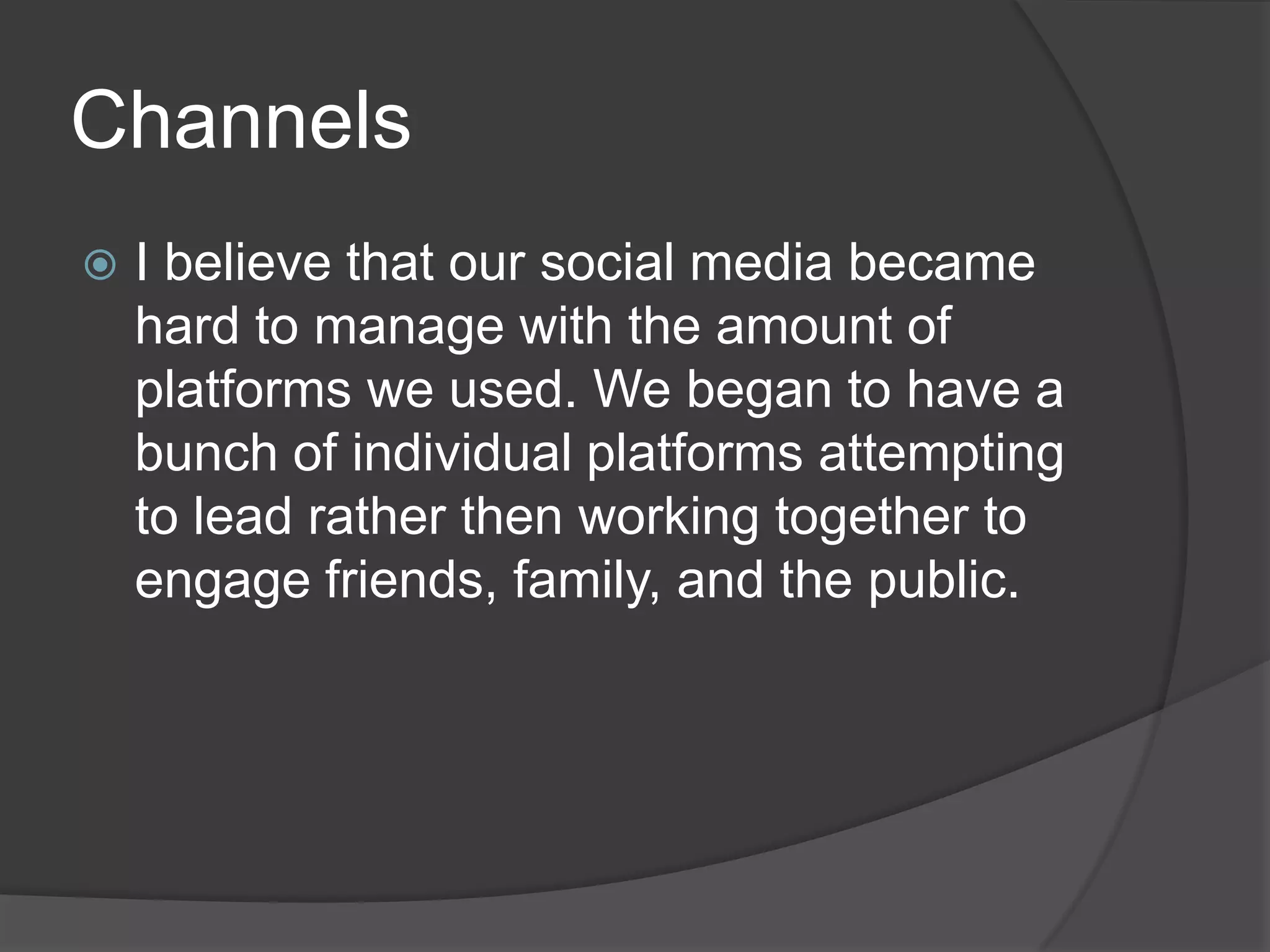 Channels

I believe that our social media became hard to manage with the amount of platforms we used. We began to have a bunch of individual platforms attempting to lead rather then working together to engage friends, family, and the public.